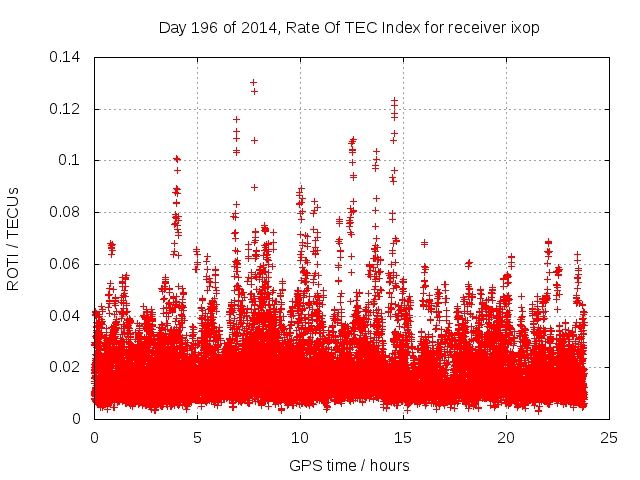 Day 196 of 2014, Rate Of TEC Index for receiver ixop

ROTI / TECUs

0.14
0.12
0.1
0.08
0.06
0.04
0.02
0

0
5
10
15
20
25

GPS time / hours